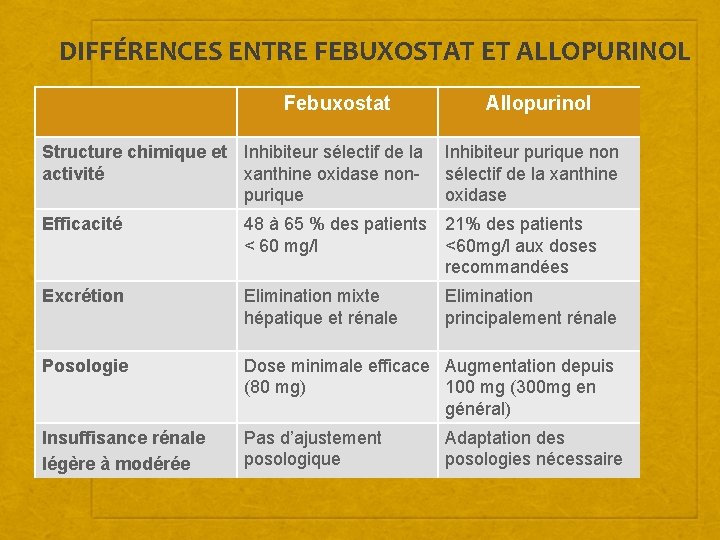 DIFFÉRENCES ENTRE FEBUXOSTAT ET ALLOPURINOL

| | Febuxostat | Allopurinol |
|---|---|---|
| Structure chimique et activité | Inhibiteur sélectif de la xanthine oxidase non-purique | Inhibiteur purique non sélectif de la xanthine oxidase |
| Efficacité | 48 à 65 % des patients < 60 mg/l | 21% des patients <60mg/l aux doses recommandées |
| Excrétion | Elimination mixte hépatique et rénale | Elimination principalement rénale |
| Posologie | Dose minimale efficace (80 mg) | Augmentation depuis 100 mg (300mg en général) |
| Insuffisance rénale légère à modérée | Pas d'ajustement posologique | Adaptation des posologies nécessaire |